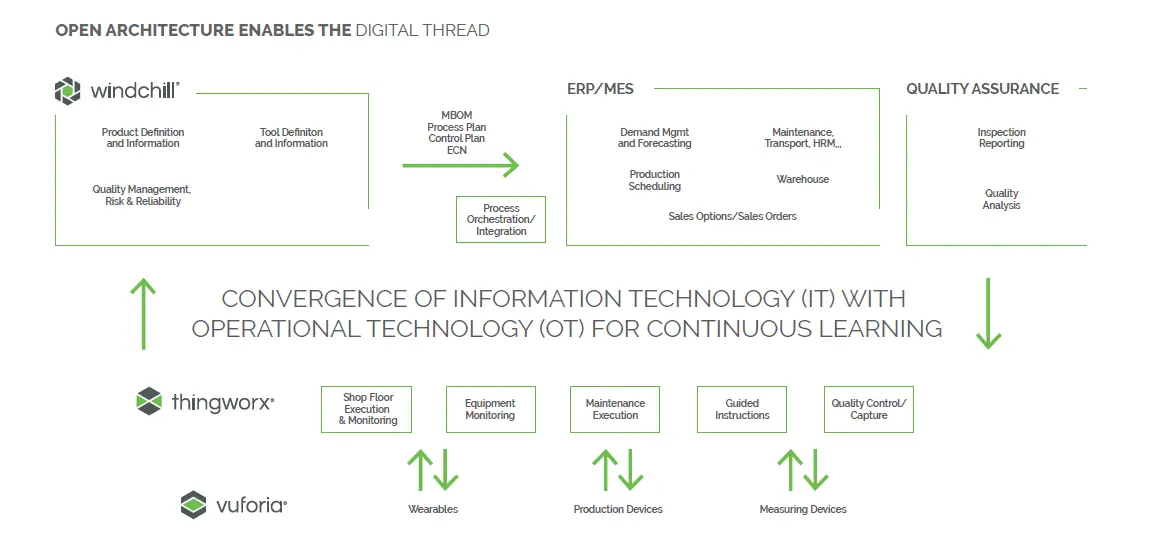 OPEN ARCHITECTURE ENABLES THE DIGITAL THREAD

windchill®

Product Definition and Information

Tool Definiton and Information

Quality Management, Risk & Reliability

MBOM
Process Plan
Control Plan
ECN

Process Orchestration/ Integration

ERP/MES

Demand Mgmt and Forecasting

Maintenance, Transport, HRM,..

Production Scheduling

Warehouse

Sales Options/Sales Orders

QUALITY ASSURANCE

Inspection Reporting

Quality Analysis

CONVERGENCE OF INFORMATION TECHNOLOGY (IT) WITH OPERATIONAL TECHNOLOGY (OT) FOR CONTINUOUS LEARNING

thingworx®

Shop Floor Execution & Monitoring

Equipment Monitoring

Maintenance Execution

Guided Instructions

Quality Control/ Capture

vuforia®

Wearables

Production Devices

Measuring Devices